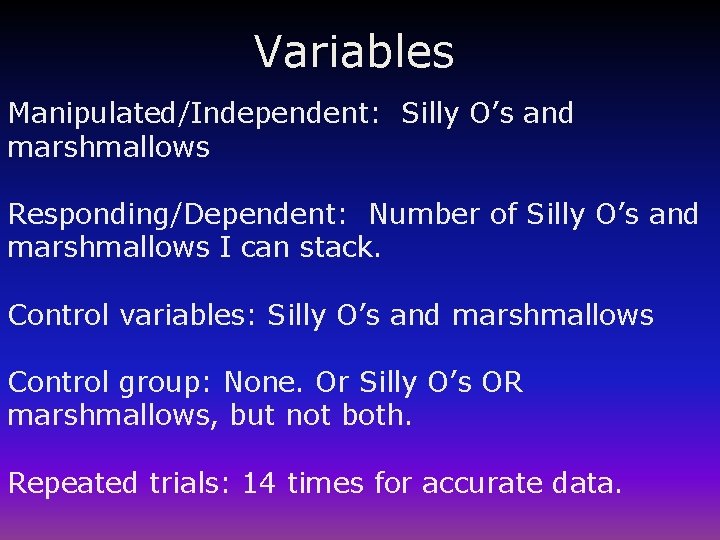 Variables

Manipulated/Independent: Silly O’s and marshmallows

Responding/Dependent: Number of Silly O’s and marshmallows I can stack.

Control variables: Silly O’s and marshmallows

Control group: None. Or Silly O’s OR marshmallows, but not both.

Repeated trials: 14 times for accurate data.